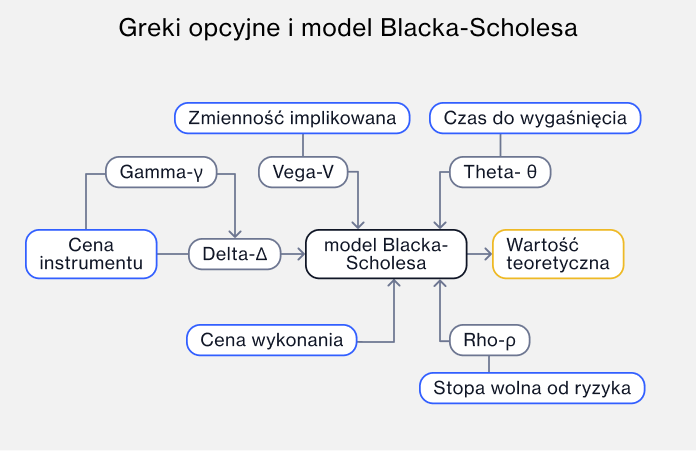 Greki opcyjne i model Blacka-Scholesa

Zmienność implikowana

Czas do wygaśnięcia

Gamma-γ

Vega-V

Theta- θ

Cena instrumentu

Delta-Δ

model Blacka-Scholesa

Wartość teoretyczna

Cena wykonania

Rho-ρ

Stopa wolna od ryzyka